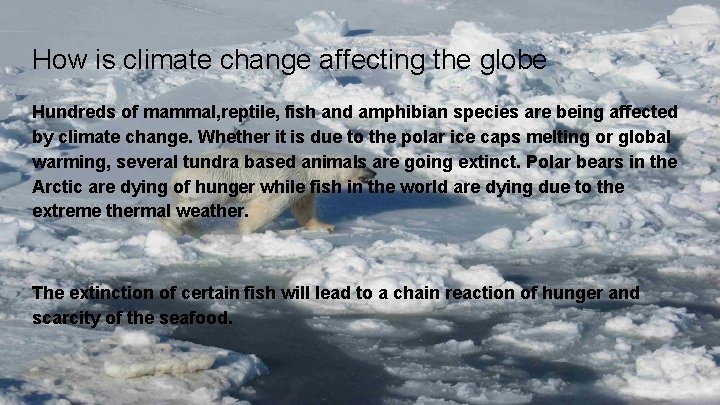 How is climate change affecting the globe

Hundreds of mammal,reptile, fish and amphibian species are being affected by climate change. Whether it is due to the polar ice caps melting or global warming, several tundra based animals are going extinct. Polar bears in the Arctic are dying of hunger while fish in the world are dying due to the extreme thermal weather.

The extinction of certain fish will lead to a chain reaction of hunger and scarcity of the seafood.